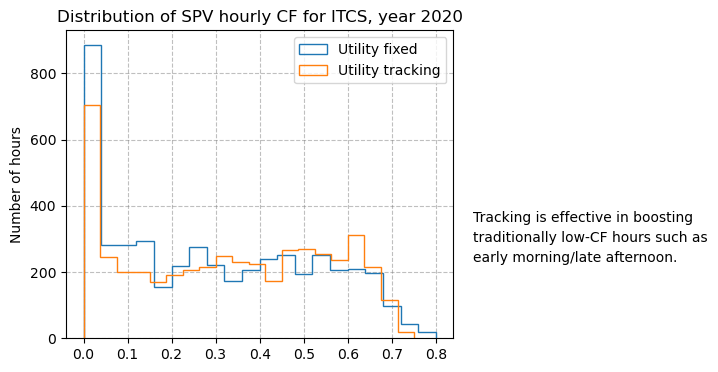 Distribution of SPV hourly CF for ITCS, year 2020

Utility fixed
Utility tracking

Number of hours

800
600
400
200
0

0.0 0.1 0.2 0.3 0.4 0.5 0.6 0.7 0.8

Tracking is effective in boosting traditionally low-CF hours such as early morning/late afternoon.